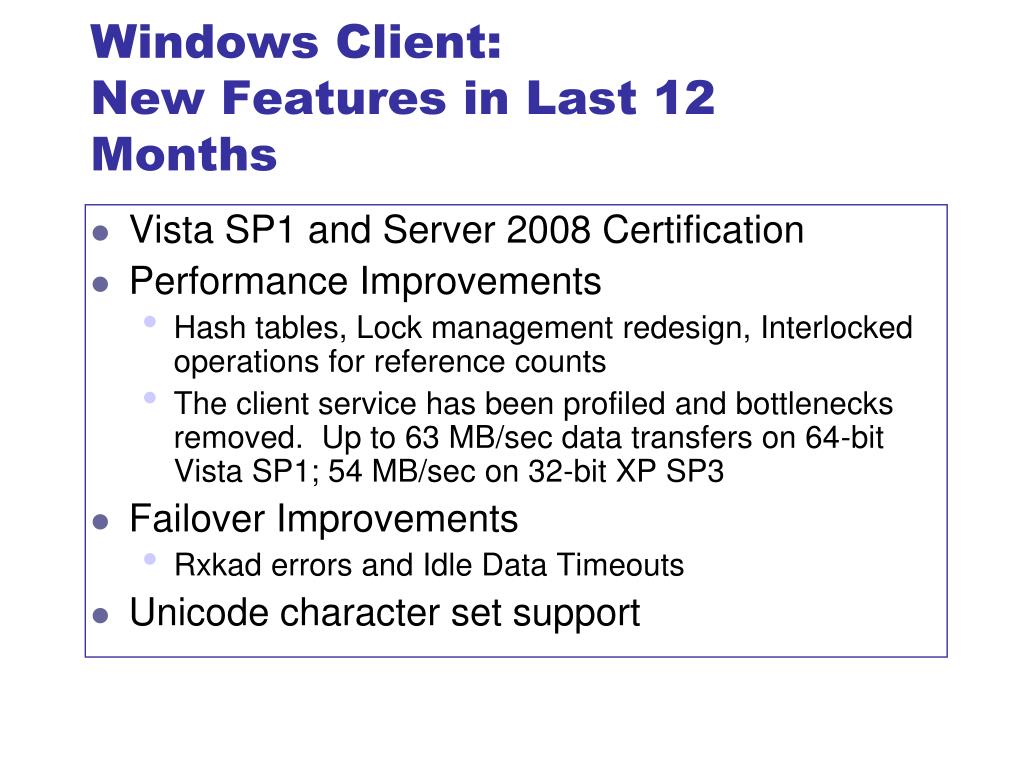 Windows Client:
New Features in Last 12 Months

- Vista SP1 and Server 2008 Certification
- Performance Improvements
  - Hash tables, Lock management redesign, Interlocked operations for reference counts
  - The client service has been profiled and bottlenecks removed. Up to 63 MB/sec data transfers on 64-bit Vista SP1; 54 MB/sec on 32-bit XP SP3
- Failover Improvements
  - Rxkad errors and Idle Data Timeouts
- Unicode character set support